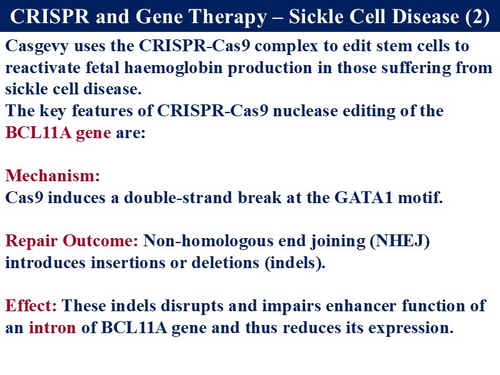 CRISPR and Gene Therapy – Sickle Cell Disease (2)

Casgevy uses the CRISPR-Cas9 complex to edit stem cells to reactivate fetal haemoglobin production in those suffering from sickle cell disease.
The key features of CRISPR-Cas9 nuclease editing of the BCL11A gene are:

Mechanism:
Cas9 induces a double-strand break at the GATA1 motif.

Repair Outcome: Non-homologous end joining (NHEJ) introduces insertions or deletions (indels).

Effect: These indels disrupts and impairs enhancer function of an intron of BCL11A gene and thus reduces its expression.